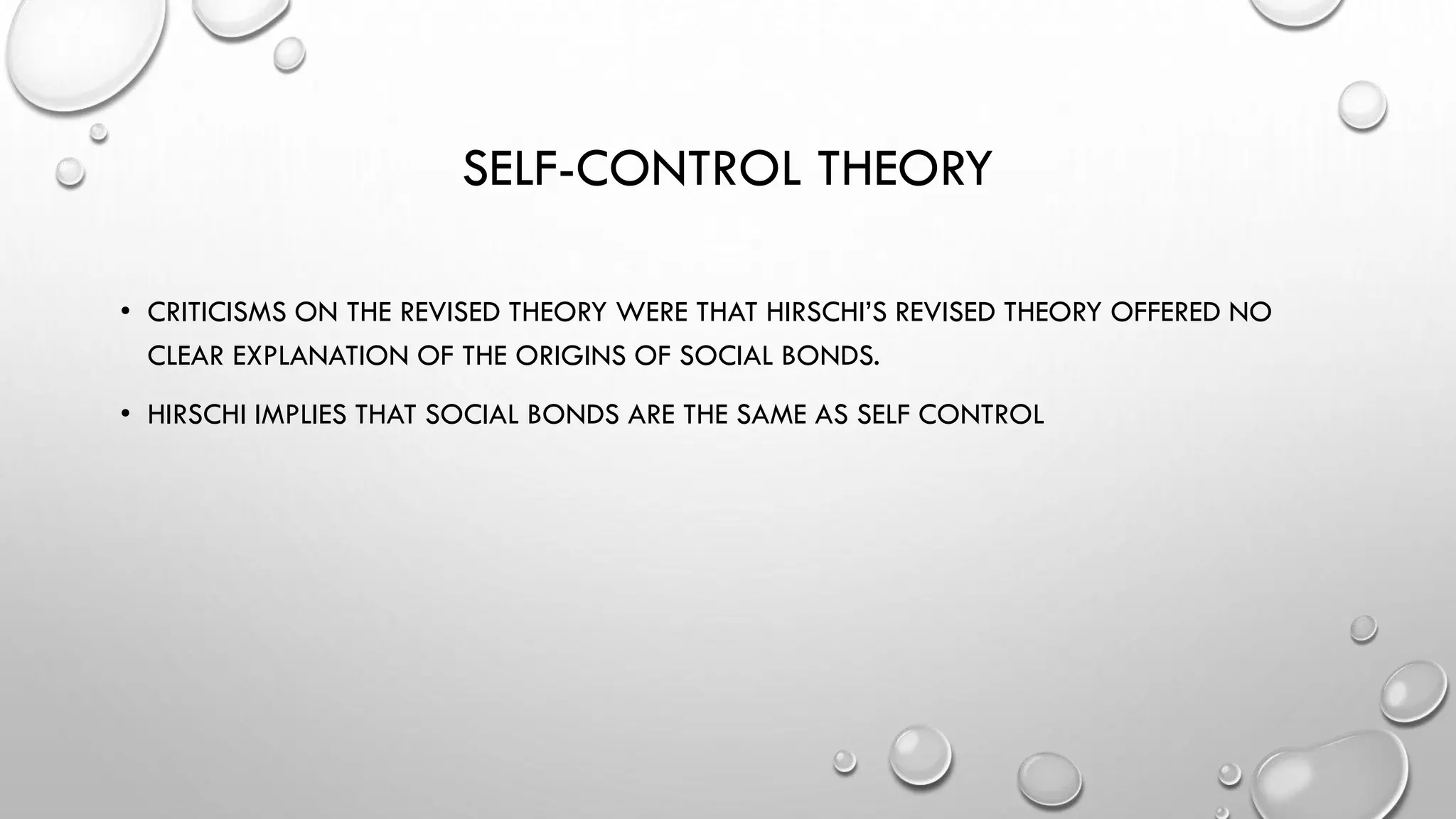 SELF-CONTROL THEORY

• CRITICISMS ON THE REVISED THEORY WERE THAT HIRSCHI'S REVISED THEORY OFFERED NO CLEAR EXPLANATION OF THE ORIGINS OF SOCIAL BONDS.

• HIRSCHI IMPLIES THAT SOCIAL BONDS ARE THE SAME AS SELF CONTROL